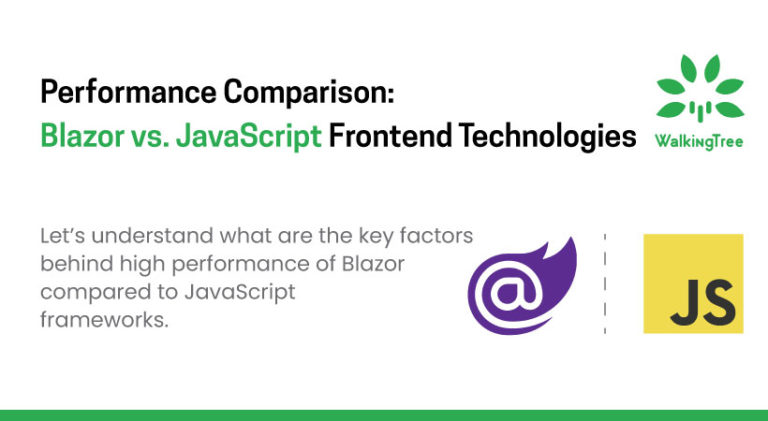 Performance Comparison:
Blazor vs. JavaScript Frontend Technologies

WalkingTree

Let's understand what are the key factors behind high performance of Blazor compared to JavaScript frameworks.

@

JS